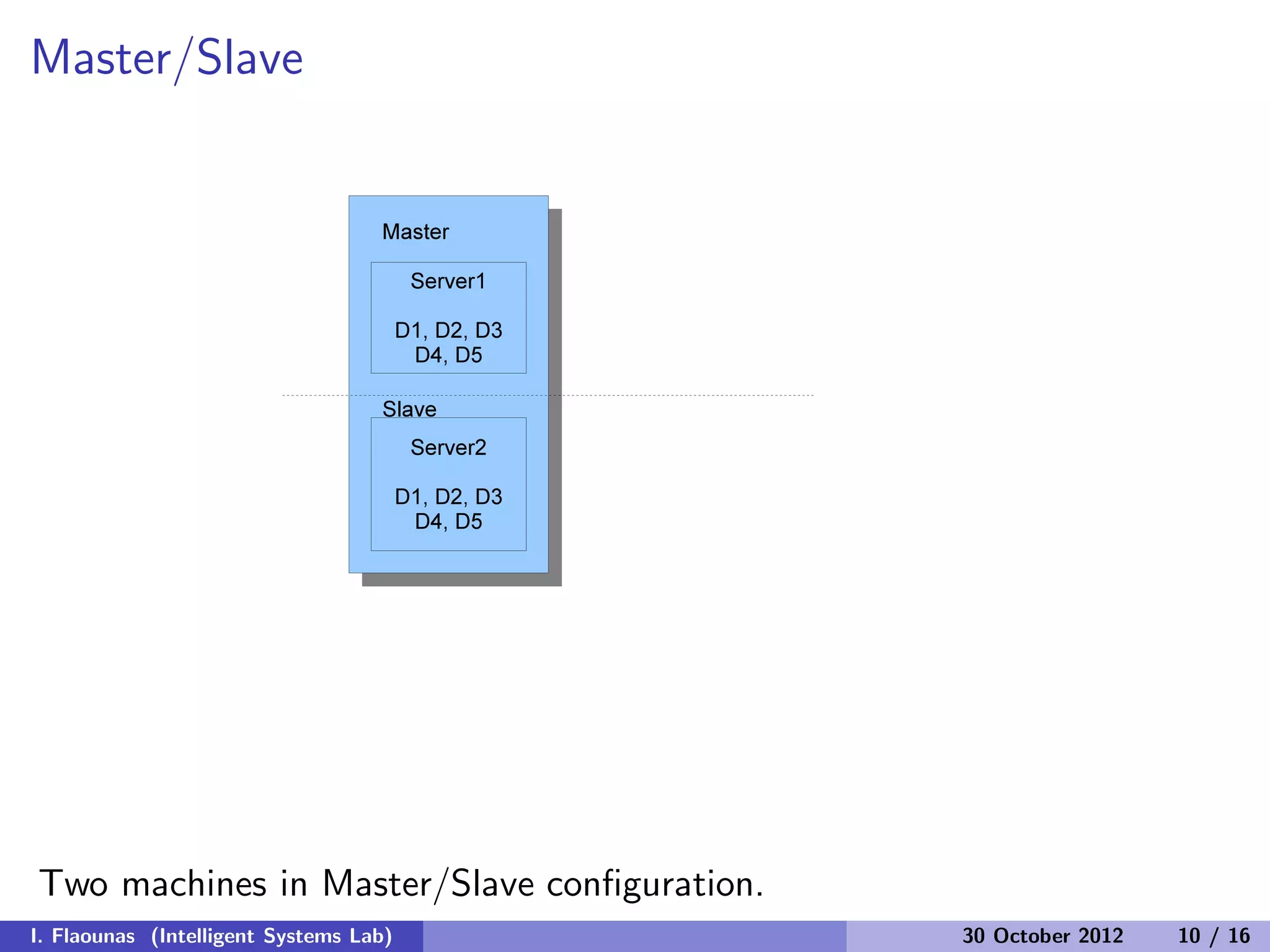 Master/Slave

Master

Server1

D1, D2, D3
D4, D5

Slave

Server2

D1, D2, D3
D4, D5

Two machines in Master/Slave configuration.

I. Flaounas (Intelligent Systems Lab) 30 October 2012 10 / 16